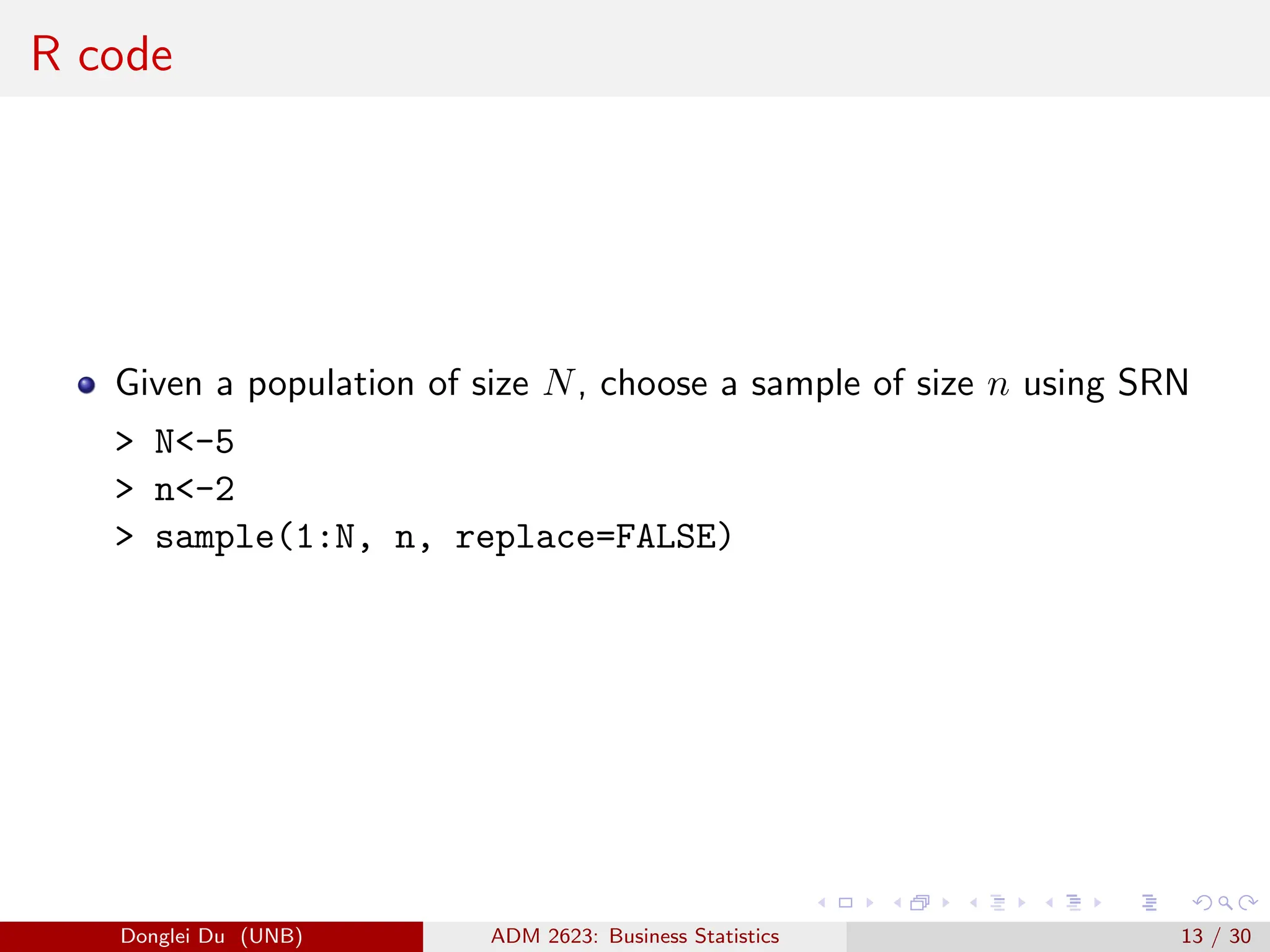 R code

Given a population of size $N$, choose a sample of size $n$ using SRN

> N<-5

> n<-2

> sample(1:N, n, replace=FALSE)

Donglei Du (UNB)

ADM 2623: Business Statistics

13 / 30